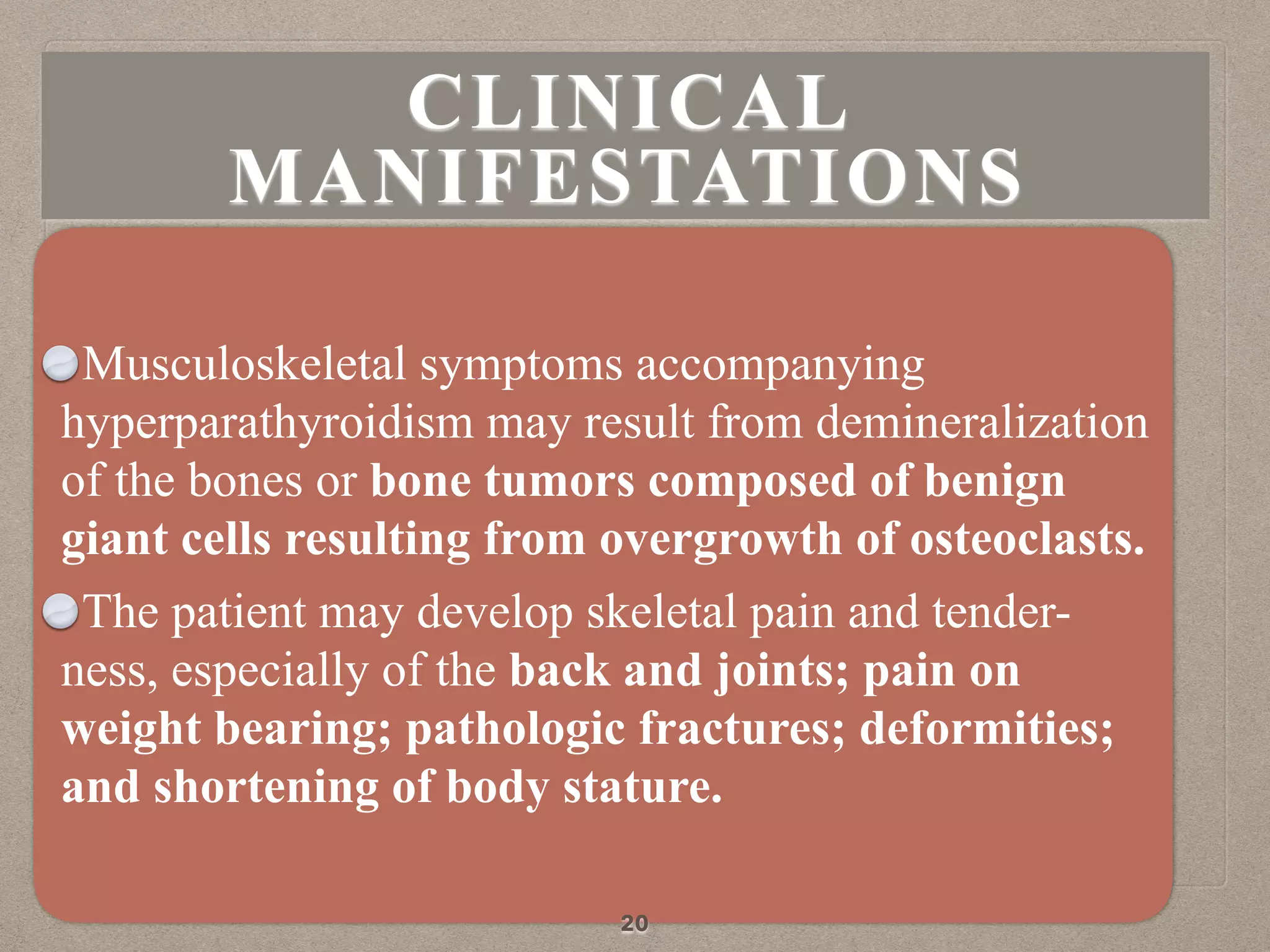 CLINICAL MANIFESTATIONS

Musculoskeletal symptoms accompanying hyperparathyroidism may result from demineralization of the bones or bone tumors composed of benign giant cells resulting from overgrowth of osteoclasts.

The patient may develop skeletal pain and tenderness, especially of the back and joints; pain on weight bearing; pathologic fractures; deformities; and shortening of body stature.

20